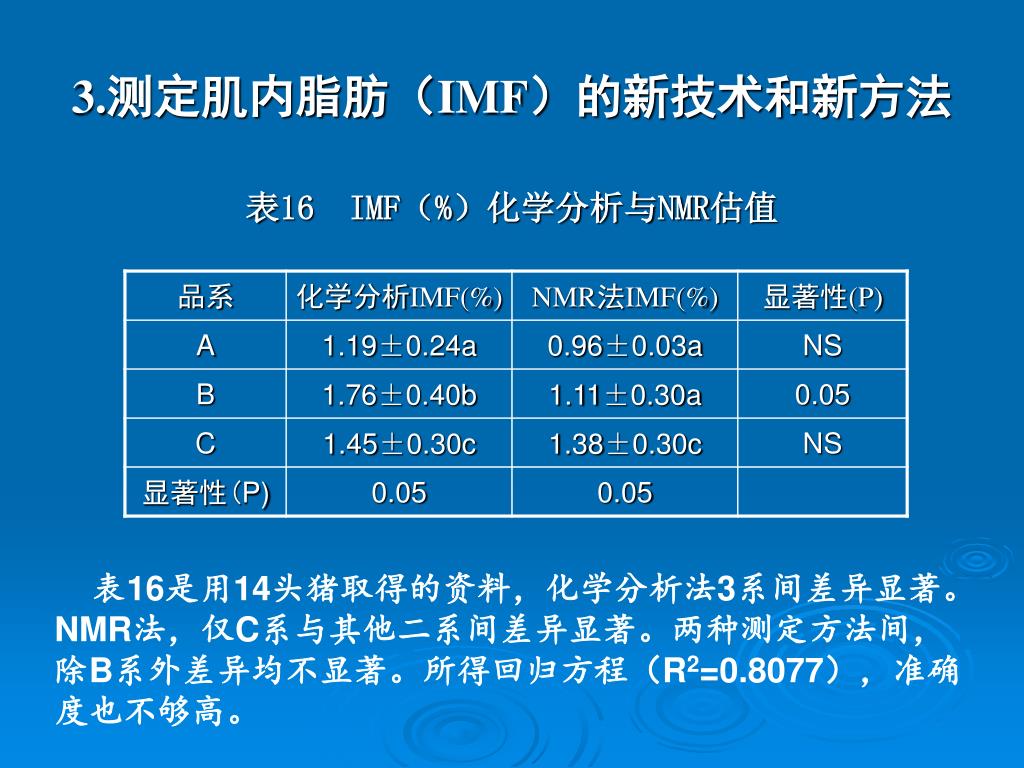 3.测定肌内脂肪（IMF）的新技术和新方法

表16　IMF（%）化学分析与NMR估值

| 品系 | 化学分析IMF(%) | NMR法IMF(%) | 显著性(P) |
|---|---|---|---|
| A | 1.19±0.24a | 0.96±0.03a | NS |
| B | 1.76±0.40b | 1.11±0.30a | 0.05 |
| C | 1.45±0.30c | 1.38±0.30c | NS |
| 显著性(P) | 0.05 | 0.05 | |

表16是用14头猪取得的资料，化学分析法3系间差异显著。NMR法，仅C系与其他二系间差异显著。两种测定方法间，除B系外差异均不显著。所得回归方程（$R^2$=0.8077），准确度也不够高。